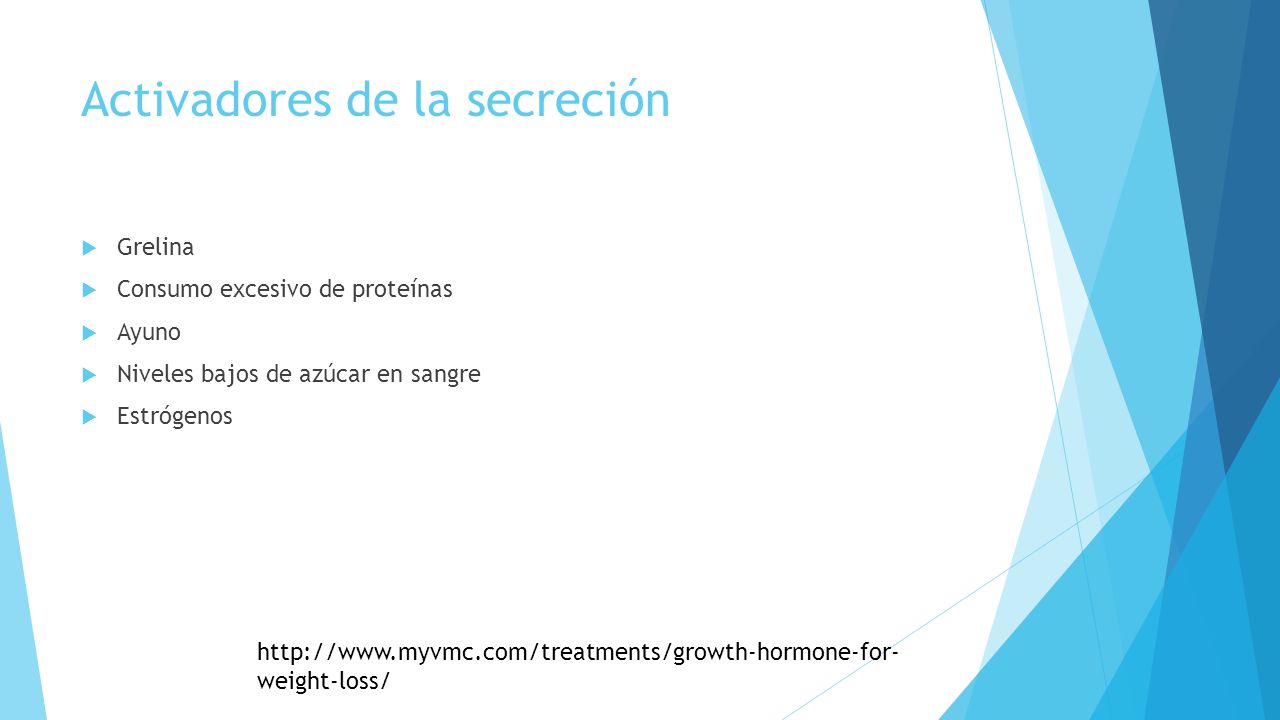 Activadores de la secreción

Grelina
Consumo excesivo de proteínas
Ayuno
Niveles bajos de azúcar en sangre
Estrógenos

http://www.myvmc.com/treatments/growth-hormone-for-weight-loss/